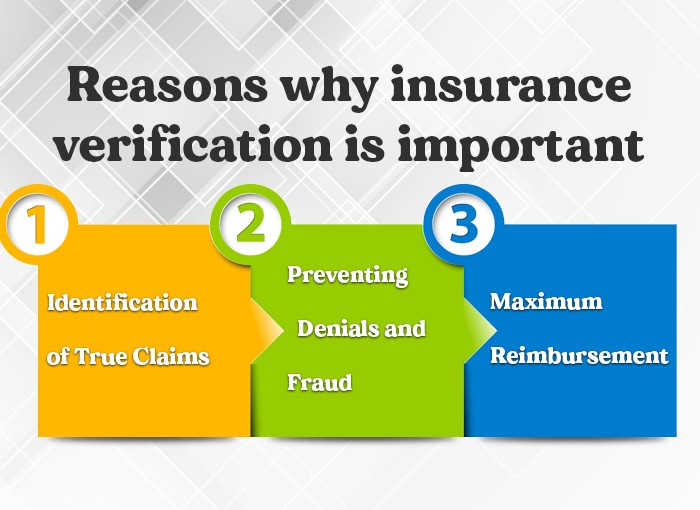 Reasons why insurance verification is important

1

Identification of True Claims

2

Preventing Denials and Fraud

3

Maximum Reimbursement